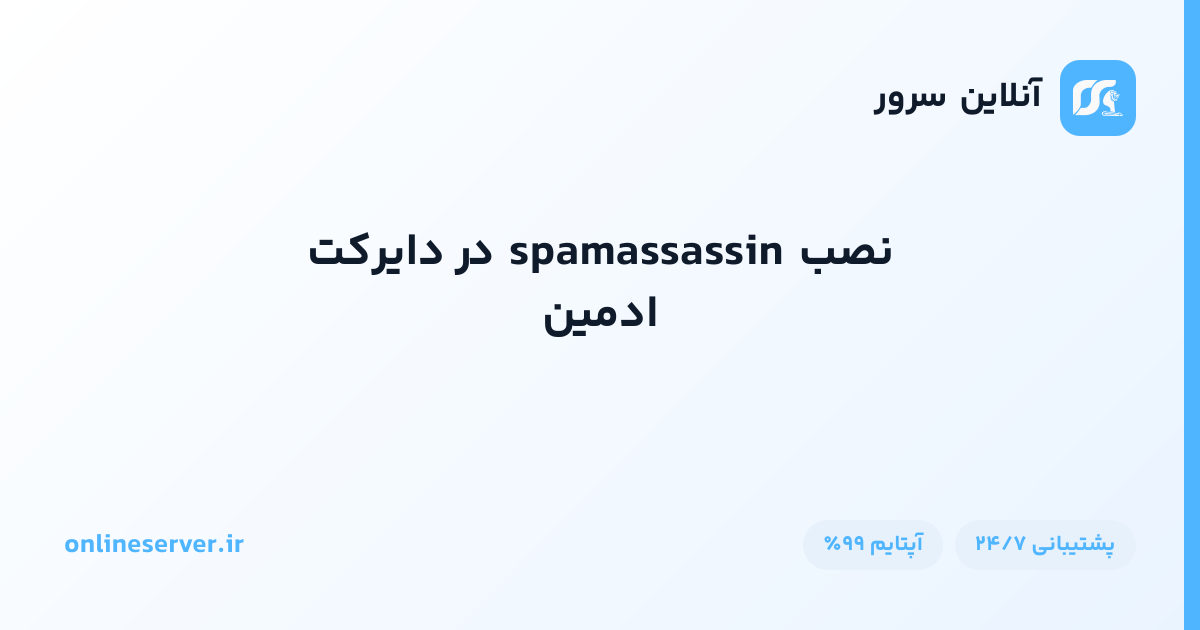 آنلاین سرور

نصب spamassassin در دایرکت ادمین

پشتیبانی ۲۴/۷

آپتایم ۹۹%

onlineserver.ir